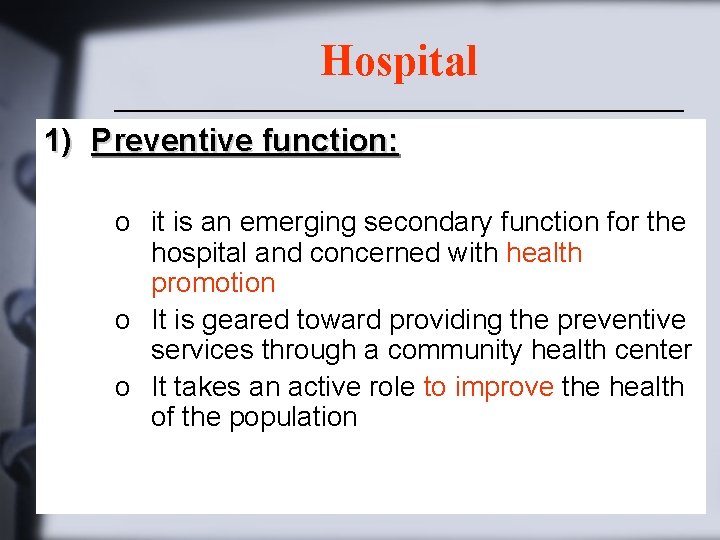 Hospital

1) Preventive function:

o it is an emerging secondary function for the hospital and concerned with health promotion
o It is geared toward providing the preventive services through a community health center
o It takes an active role to improve the health of the population